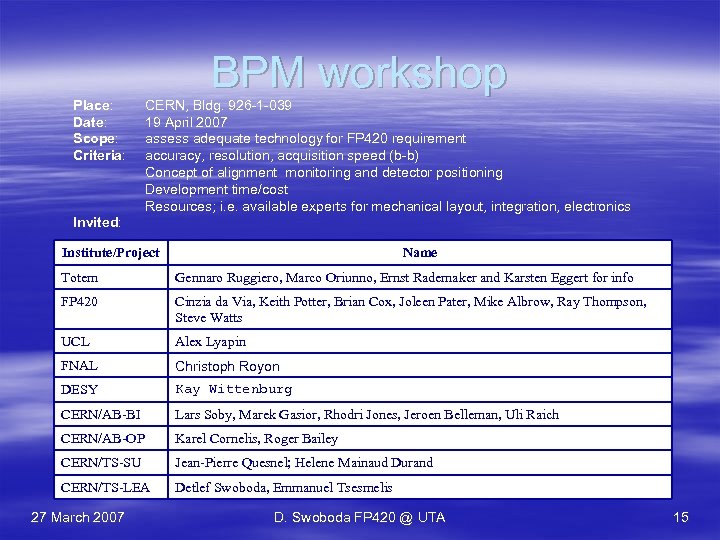 BPM workshop

Place: CERN, Bldg. 926-1-039
Date: 19 April 2007
Scope: assess adequate technology for FP420 requirement
Criteria: accuracy, resolution, acquisition speed (b-b)
Concept of alignment monitoring and detector positioning
Development time/cost
Resources; i.e. available experts for mechanical layout, integration, electronics
Invited:

| Institute/Project | Name |
|---|---|
| Totem | Gennaro Ruggiero, Marco Oriunno, Ernst Rademaker and Karsten Eggert for info |
| FP420 | Cinzia da Via, Keith Potter, Brian Cox, Joleen Pater, Mike Albrow, Ray Thompson, Steve Watts |
| UCL | Alex Lyapin |
| FNAL | Christoph Royon |
| DESY | Kay Wittenburg |
| CERN/AB-BI | Lars Soby, Marek Gasior, Rhodri Jones, Jeroen Belleman, Uli Raich |
| CERN/AB-OP | Karel Cornelis, Roger Bailey |
| CERN/TS-SU | Jean-Pierre Quesnel; Helene Mainaud Durand |
| CERN/TS-LEA | Detlef Swoboda, Emmanuel Tsesmelis |

27 March 2007 D. Swoboda FP420 @ UTA 15